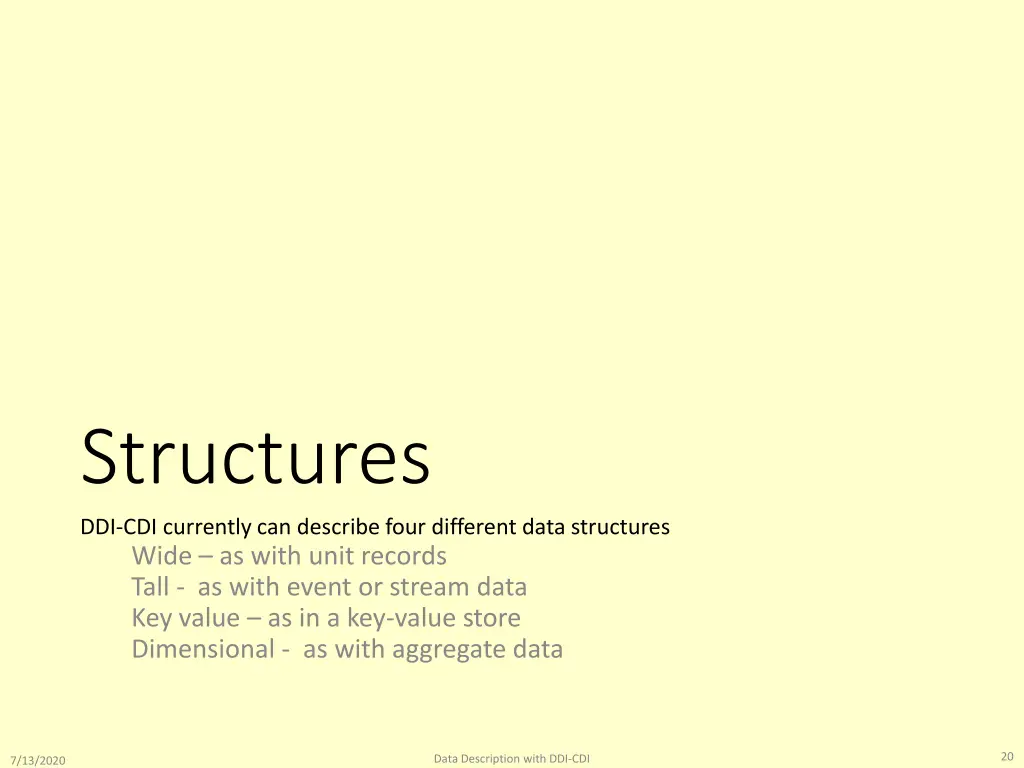 Structures

DDI-CDI currently can describe four different data structures

Wide – as with unit records
Tall - as with event or stream data
Key value – as in a key-value store
Dimensional - as with aggregate data

7/13/2020

Data Description with DDI-CDI

20